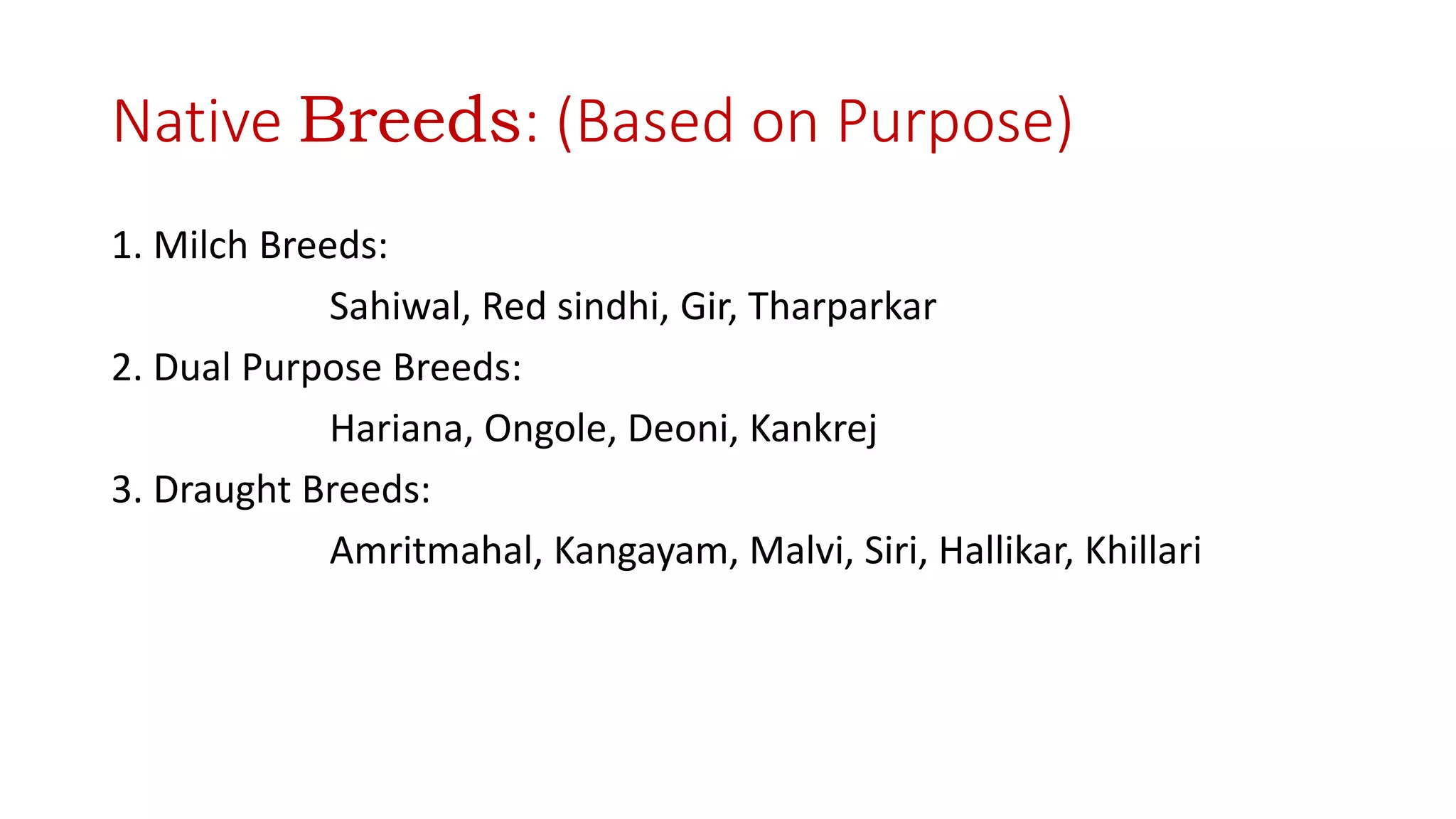 Native Breeds: (Based on Purpose)

1. Milch Breeds:

Sahiwal, Red sindhi, Gir, Tharparkar

2. Dual Purpose Breeds:

Hariana, Ongole, Deoni, Kankrej

3. Draught Breeds:

Amritmahal, Kangayam, Malvi, Siri, Hallikar, Khillari